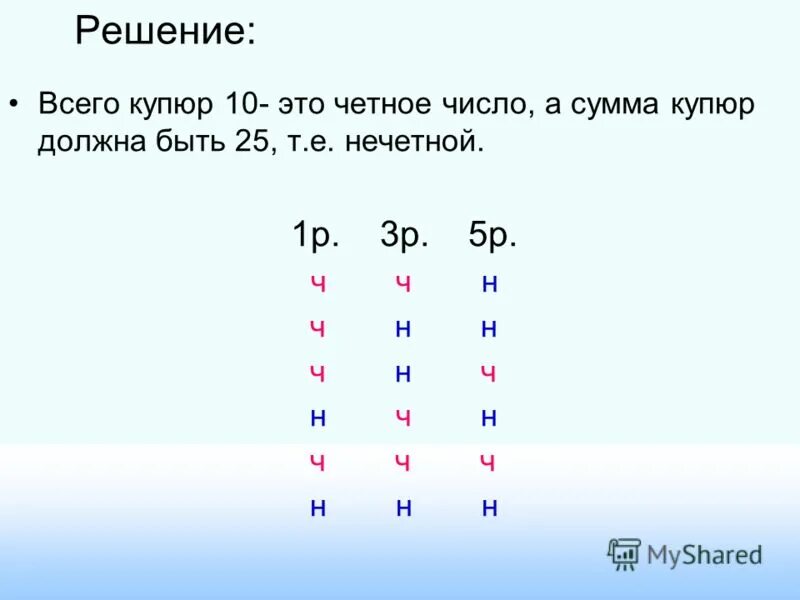 Решение:

• Всего купюр 10- это четное число, а сумма купюр должна быть 25, т.е. нечетной.

| 1р. | 3р. | 5р. |
|---|---|---|
| ч | ч | н |
| ч | н | н |
| ч | н | ч |
| н | ч | н |
| ч | ч | ч |
| н | н | н |

MyShared